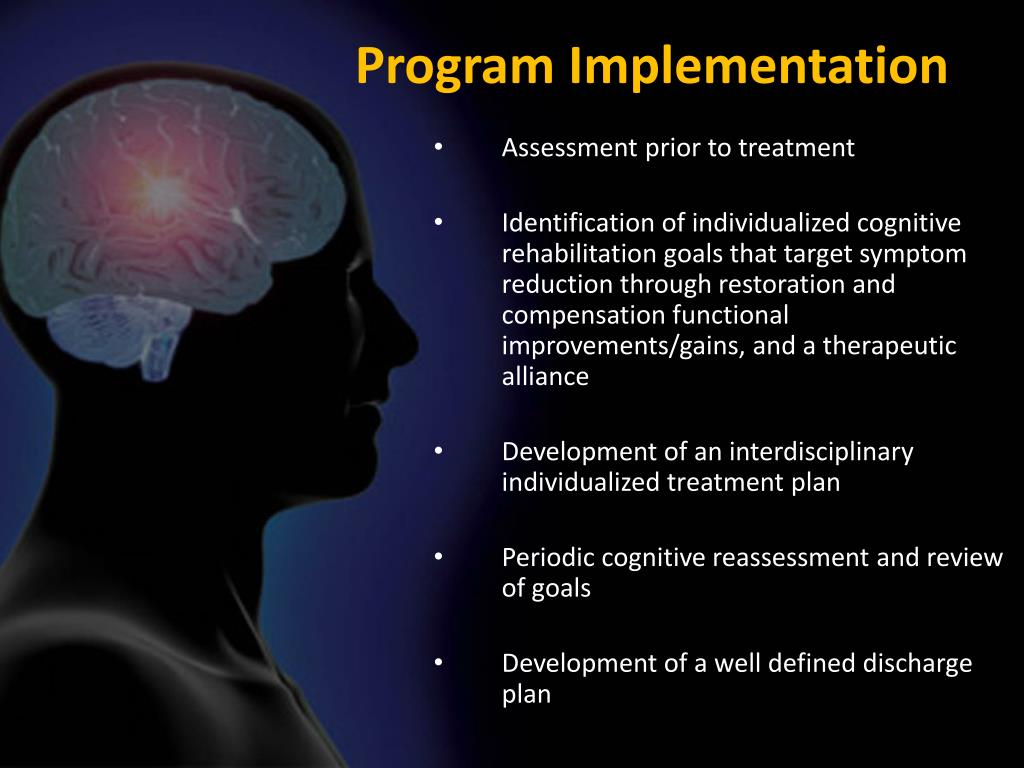 Program Implementation

• Assessment prior to treatment

• Identification of individualized cognitive rehabilitation goals that target symptom reduction through restoration and compensation functional improvements/gains, and a therapeutic alliance

• Development of an interdisciplinary individualized treatment plan

• Periodic cognitive reassessment and review of goals

• Development of a well defined discharge plan